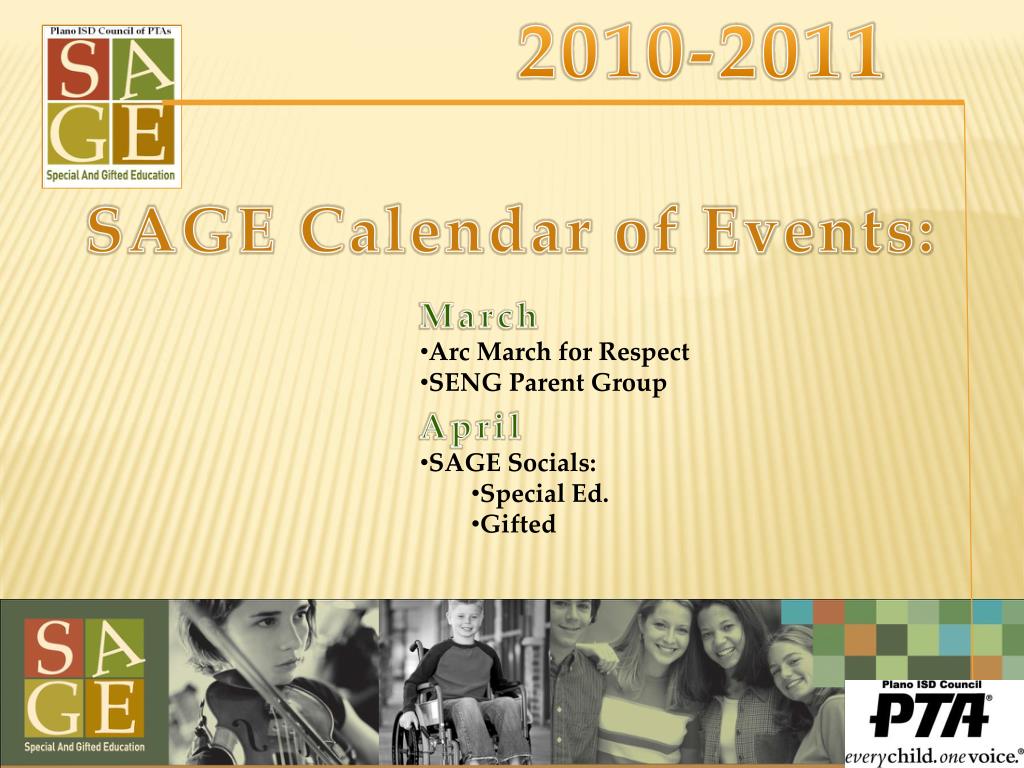 Plano ISD Council of PTAs
SAGE
Special And Gifted Education

2010-2011

SAGE Calendar of Events:

March
•Arc March for Respect
•SENG Parent Group

April
•SAGE Socials:
•Special Ed.
•Gifted

SAGE
Special And Gifted Education

Plano ISD Council
PTA®
everychild.onevoice.®